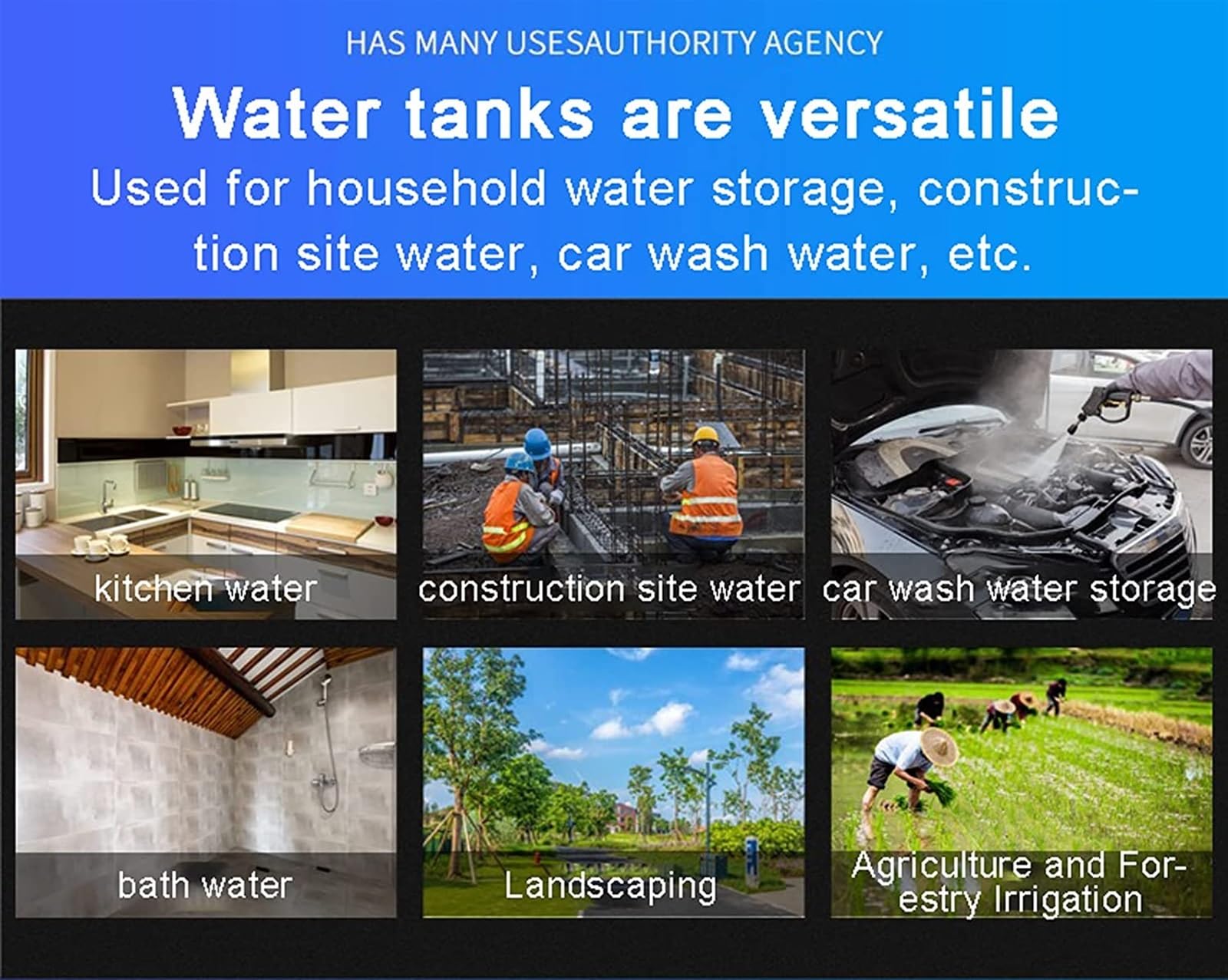 HAS MANY USESAUTHORITY AGENCY

Water tanks are versatile

Used for household water storage, construction site water, car wash water, etc.

kitchen water

construction site water

car wash water storage

bath water

Landscaping

Agriculture and Forestry Irrigation